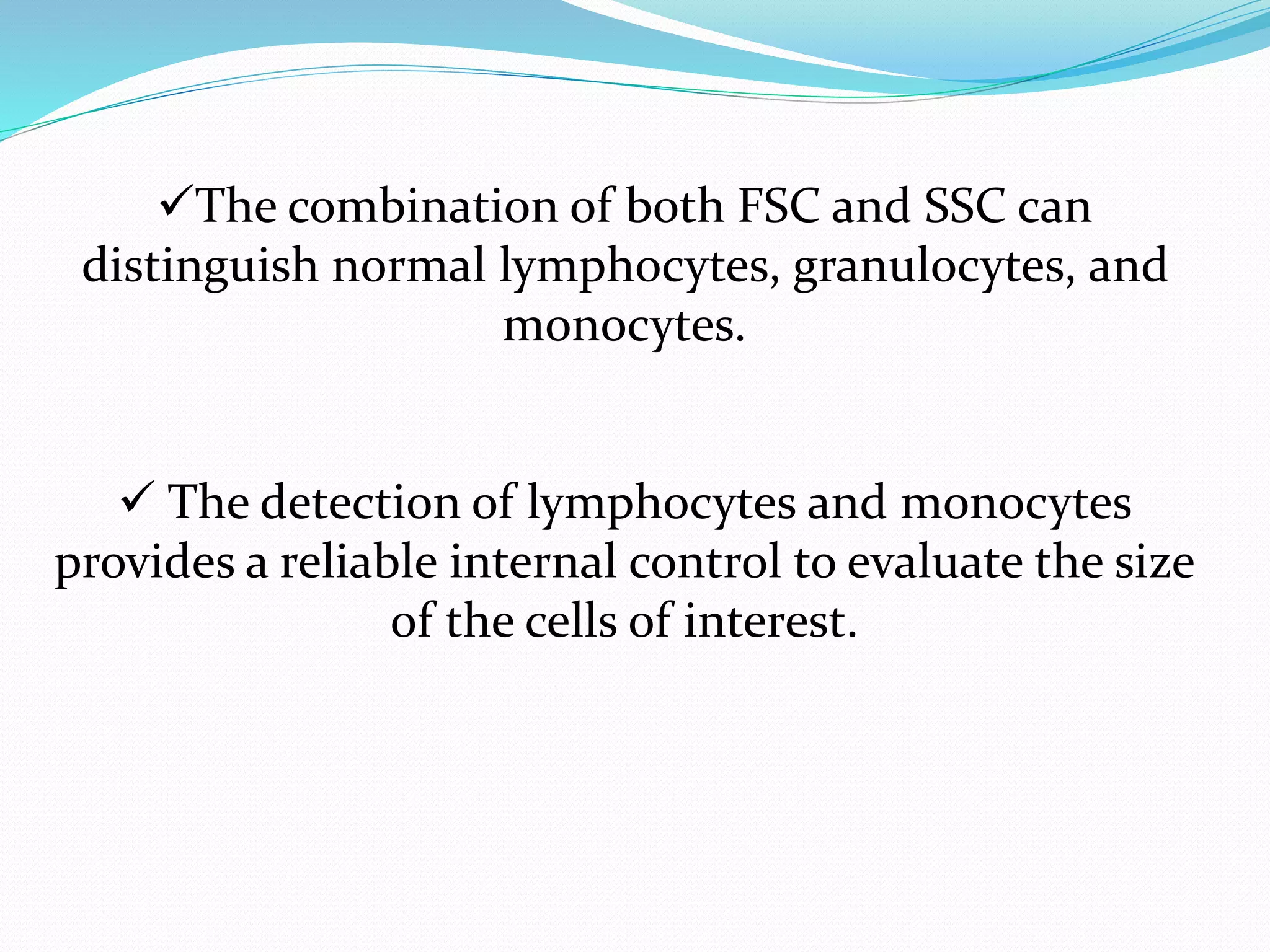 ✓The combination of both FSC and SSC can distinguish normal lymphocytes, granulocytes, and monocytes.

✓ The detection of lymphocytes and monocytes provides a reliable internal control to evaluate the size of the cells of interest.